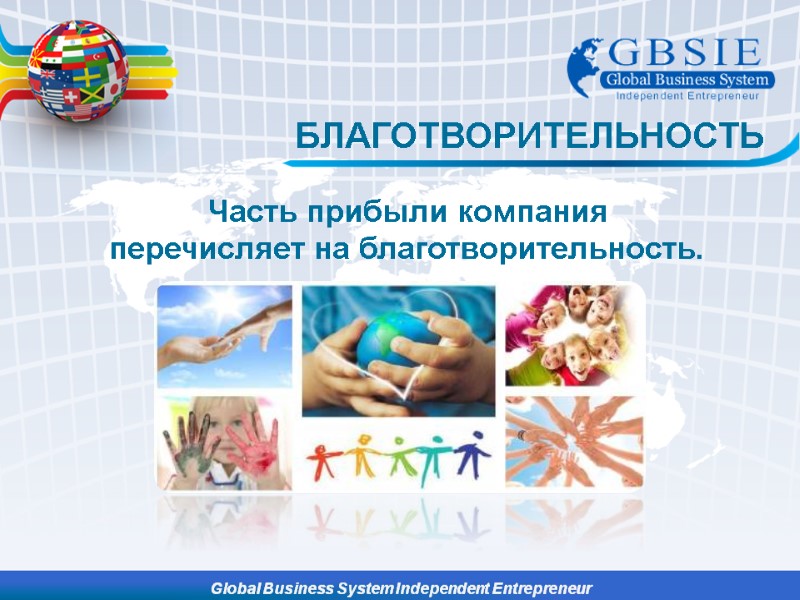 GBSIE
Global Business System
Independent Entrepreneur

БЛАГОТВОРИТЕЛЬНОСТЬ

Часть прибыли компания перечисляет на благотворительность.

Global Business System Independent Entrepreneur